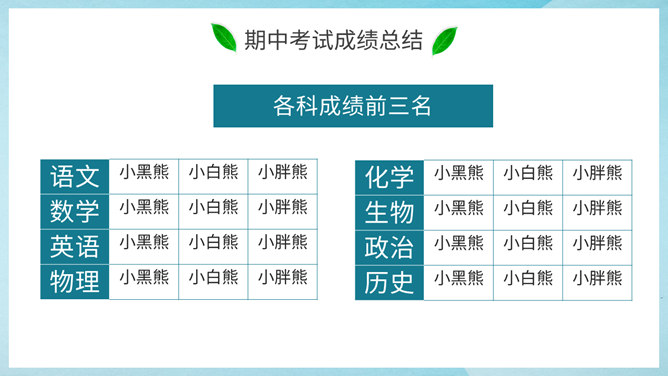 期中考试成绩总结

各科成绩前三名

| 语文 | 小黑熊 | 小白熊 | 小胖熊 |
|---|---|---|---|
| 数学 | 小黑熊 | 小白熊 | 小胖熊 |
| 英语 | 小黑熊 | 小白熊 | 小胖熊 |
| 物理 | 小黑熊 | 小白熊 | 小胖熊 |

| 化学 | 小黑熊 | 小白熊 | 小胖熊 |
|---|---|---|---|
| 生物 | 小黑熊 | 小白熊 | 小胖熊 |
| 政治 | 小黑熊 | 小白熊 | 小胖熊 |
| 历史 | 小黑熊 | 小白熊 | 小胖熊 |